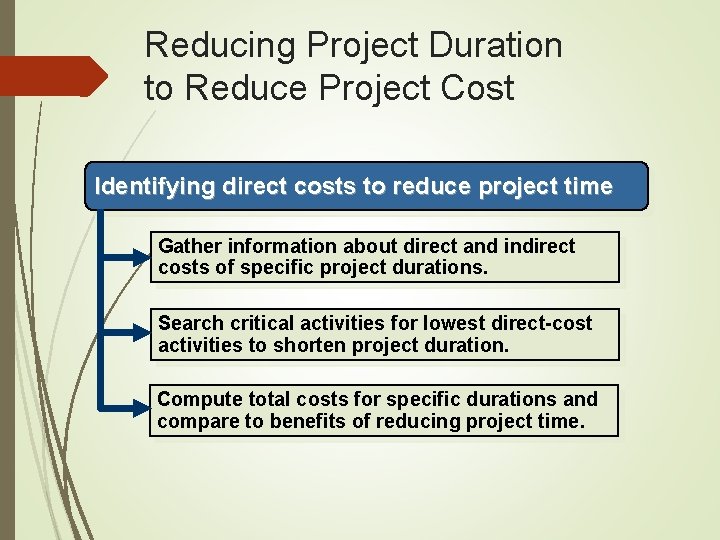 Reducing Project Duration to Reduce Project Cost

Identifying direct costs to reduce project time

Gather information about direct and indirect costs of specific project durations.

Search critical activities for lowest direct-cost activities to shorten project duration.

Compute total costs for specific durations and compare to benefits of reducing project time.